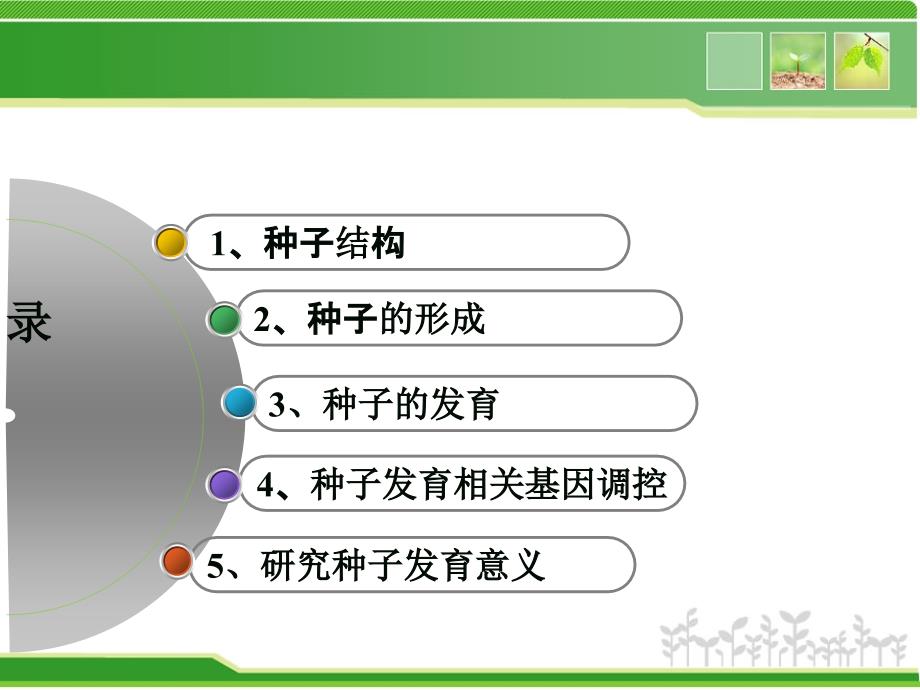 录

1、种子结构

2、种子的形成

3、种子的发育

4、种子发育相关基因调控

5、研究种子发育意义